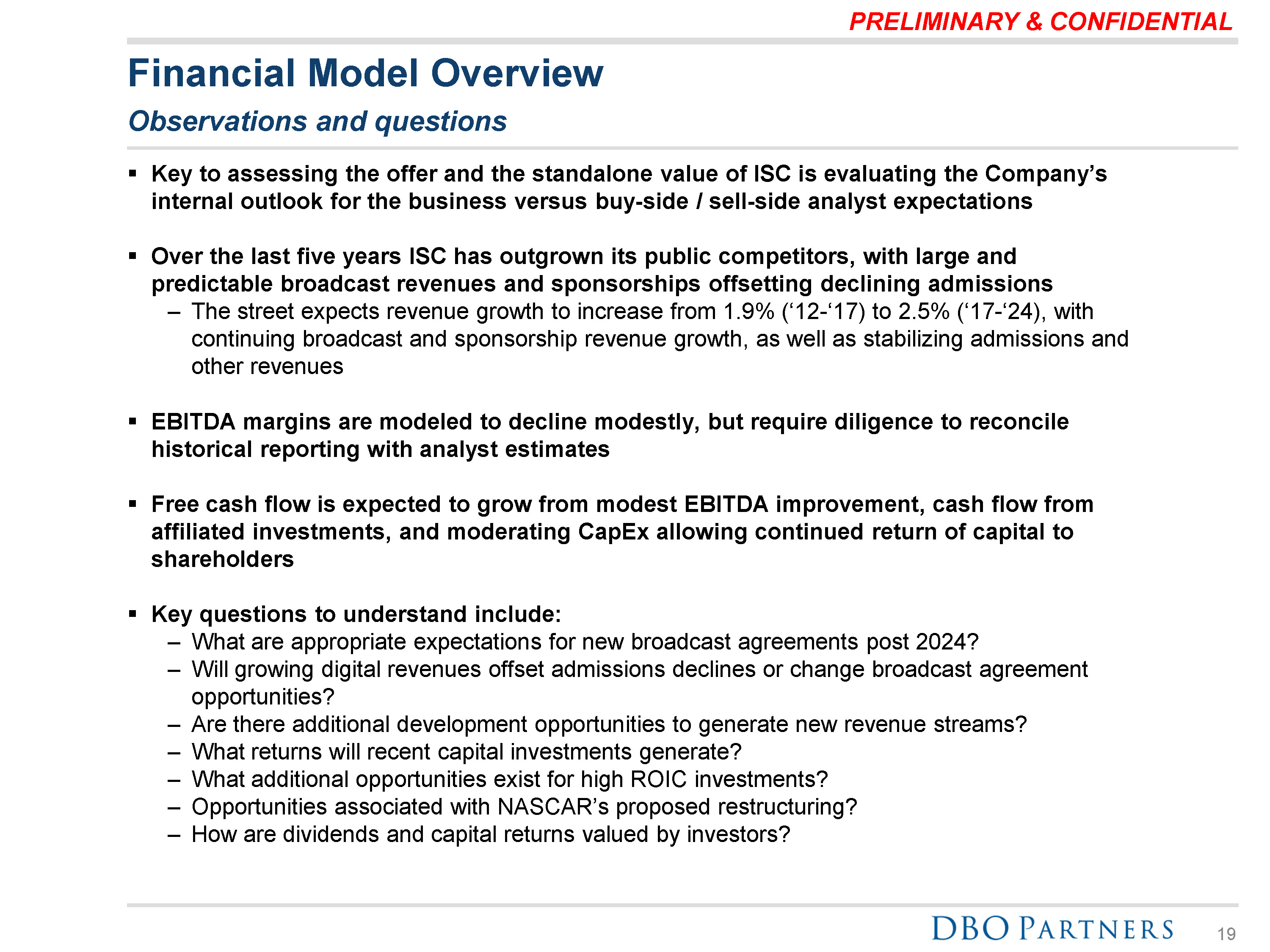 PRELIMINARY & CONFIDENTIAL

Financial Model Overview

Observations and questions

▪ Key to assessing the offer and the standalone value of ISC is evaluating the Company's internal outlook for the business versus buy-side / sell-side analyst expectations

▪ Over the last five years ISC has outgrown its public competitors, with large and predictable broadcast revenues and sponsorships offsetting declining admissions
– The street expects revenue growth to increase from 1.9% ('12-'17) to 2.5% ('17-'24), with continuing broadcast and sponsorship revenue growth, as well as stabilizing admissions and other revenues

▪ EBITDA margins are modeled to decline modestly, but require diligence to reconcile historical reporting with analyst estimates

▪ Free cash flow is expected to grow from modest EBITDA improvement, cash flow from affiliated investments, and moderating CapEx allowing continued return of capital to shareholders

▪ Key questions to understand include:
– What are appropriate expectations for new broadcast agreements post 2024?
– Will growing digital revenues offset admissions declines or change broadcast agreement opportunities?
– Are there additional development opportunities to generate new revenue streams?
– What returns will recent capital investments generate?
– What additional opportunities exist for high ROIC investments?
– Opportunities associated with NASCAR's proposed restructuring?
– How are dividends and capital returns valued by investors?

DBO PARTNERS 19